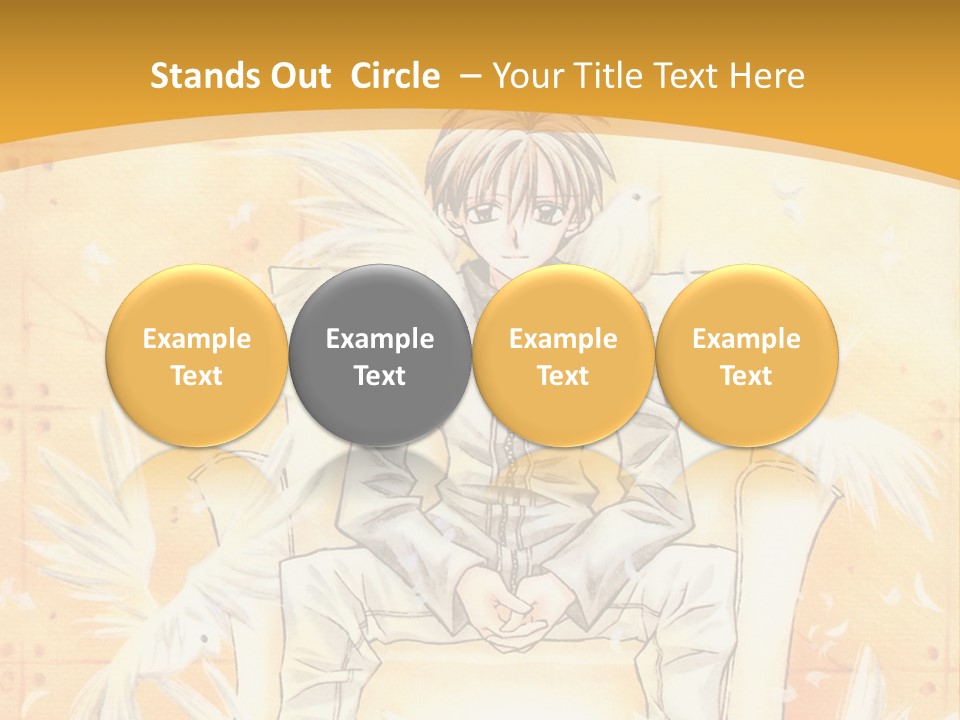 Stands Out Circle – Your Title Text Here

Example Text

Example Text

Example Text

Example Text